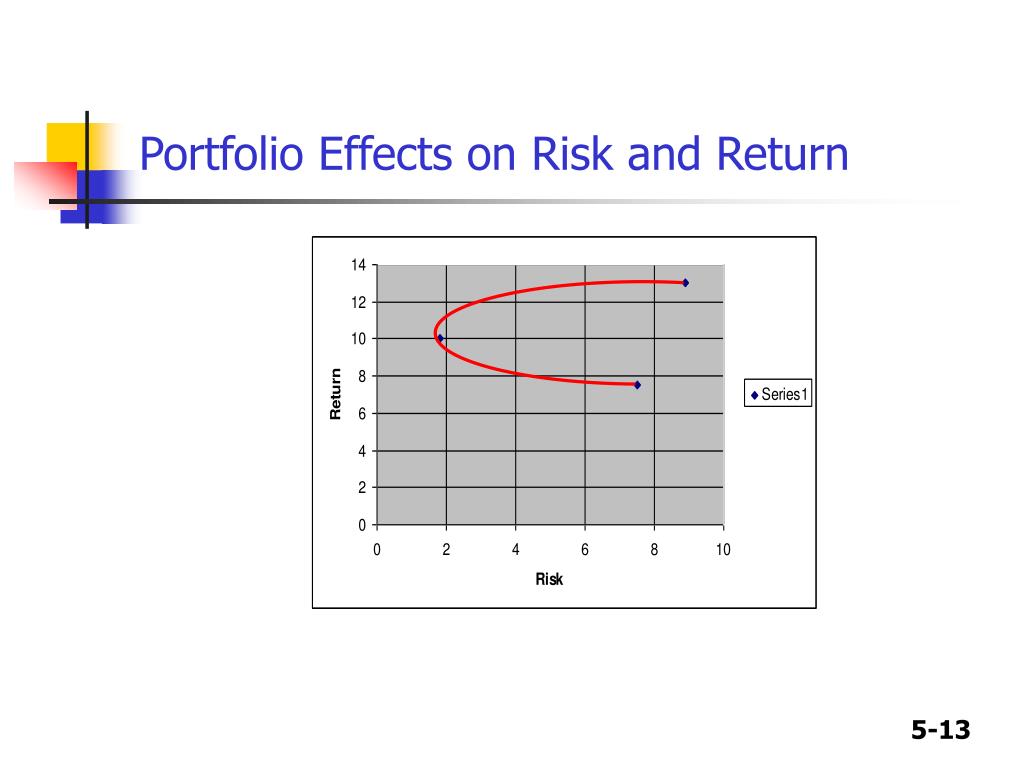 Portfolio Effects on Risk and Return

14
12
10
8
6
4
2
0
Return
0
2
4
6
8
10
Risk
Series1

5-13